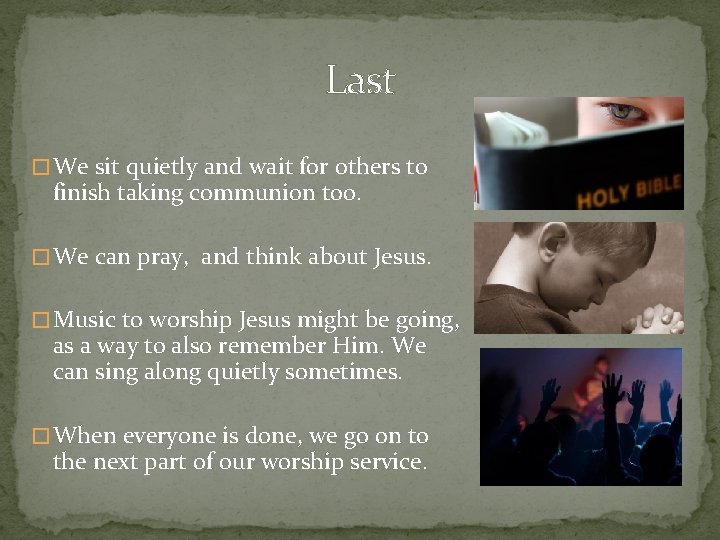 Last

□ We sit quietly and wait for others to finish taking communion too.

□ We can pray,  and think about Jesus.

□ Music to worship Jesus might be going, as a way to also remember Him. We can sing along quietly sometimes.

□ When everyone is done, we go on to the next part of our worship service.

HOLY BIBLE